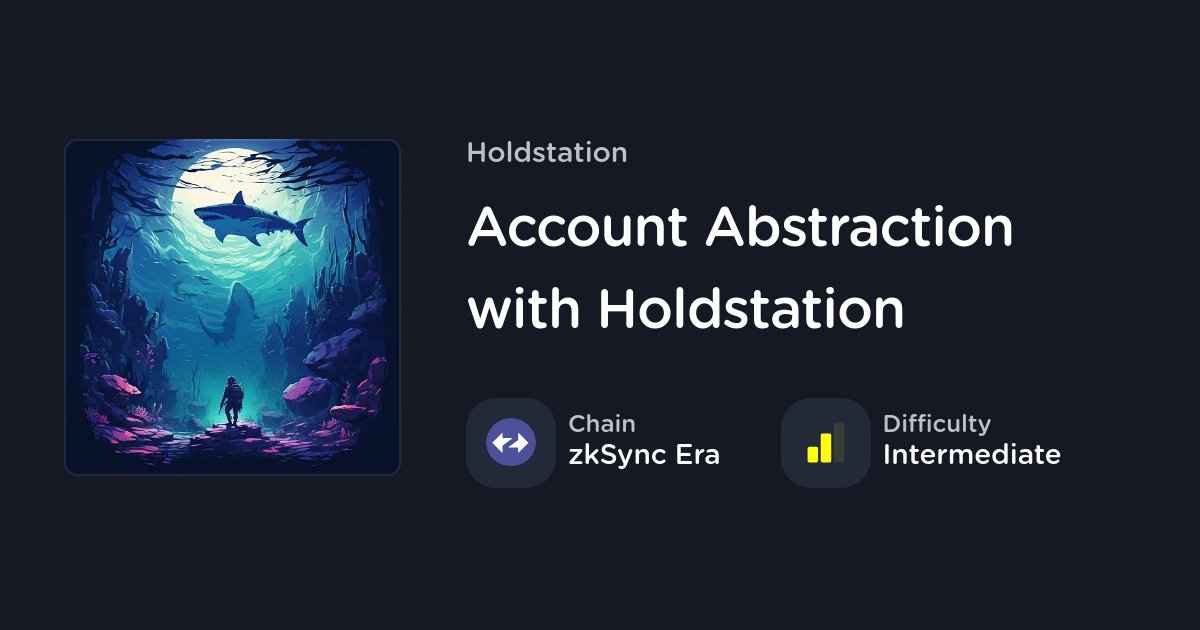 Holdstation

Account Abstraction with Holdstation

Chain
zkSync Era

Difficulty
Intermediate